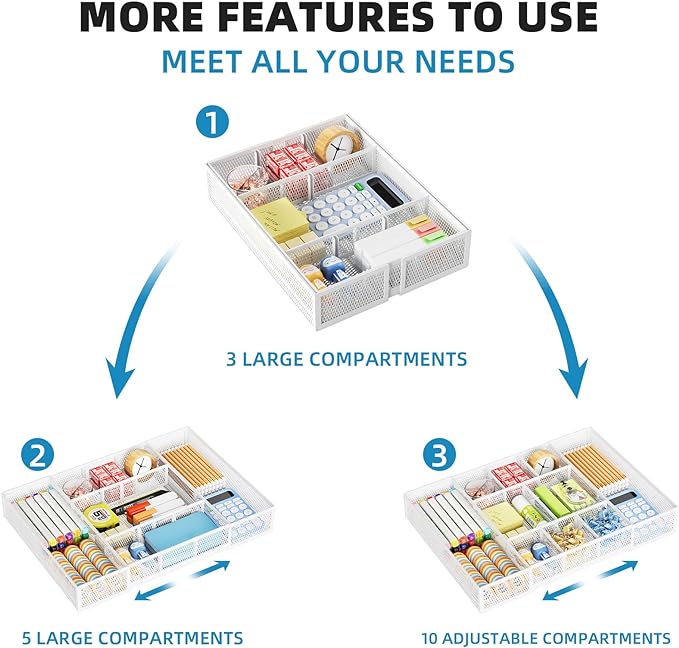 MORE FEATURES TO USE
MEET ALL YOUR NEEDS

1

3 LARGE COMPARTMENTS

2

5 LARGE COMPARTMENTS

3

10 ADJUSTABLE COMPARTMENTS